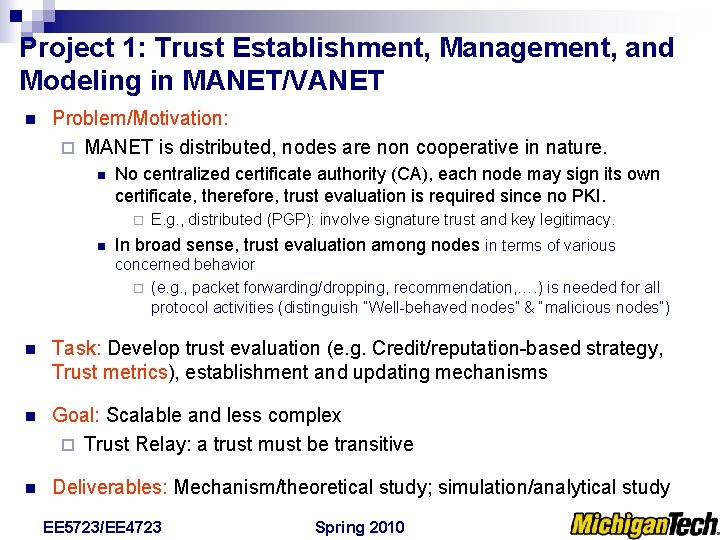 Project 1: Trust Establishment, Management, and Modeling in MANET/VANET

Problem/Motivation:

MANET is distributed, nodes are non cooperative in nature.

No centralized certificate authority (CA), each node may sign its own certificate, therefore, trust evaluation is required since no PKI.

E.g., distributed (PGP): involve signature trust and key legitimacy.

In broad sense, trust evaluation among nodes in terms of various concerned behavior

(e.g., packet forwarding/dropping, recommendation,….) is needed for all protocol activities (distinguish "Well-behaved nodes" & "malicious nodes")

Task: Develop trust evaluation (e.g. Credit/reputation-based strategy, Trust metrics), establishment and updating mechanisms

Goal: Scalable and less complex

Trust Relay: a trust must be transitive

Deliverables: Mechanism/theoretical study; simulation/analytical study

EE5723/EE4723

Spring 2010

MichiganTech